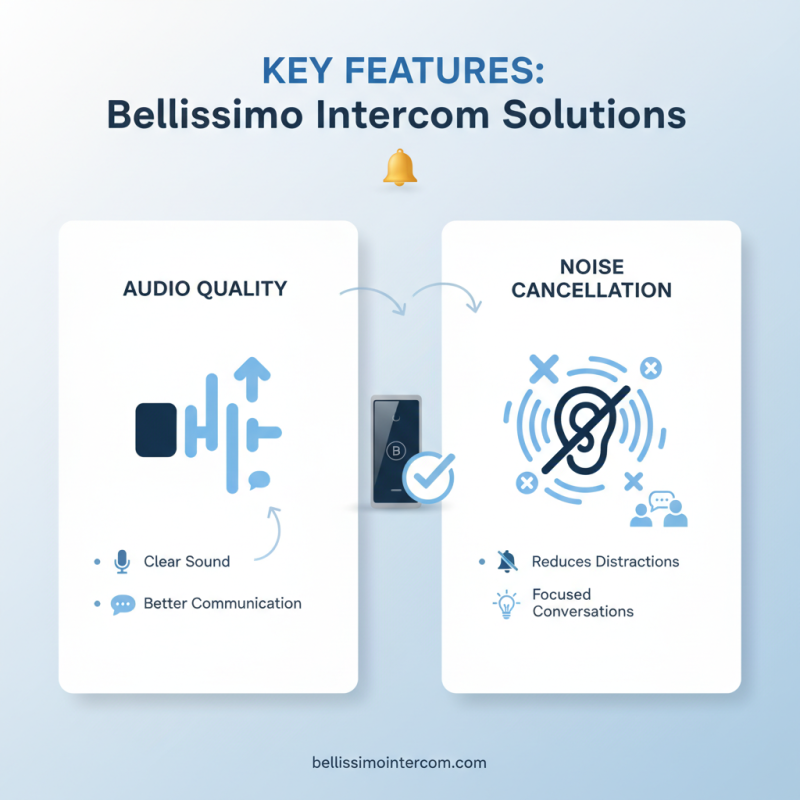 KEY FEATURES:
Bellissimo Intercom Solutions

AUDIO QUALITY

• Clear Sound

• Better Communication

B

NOISE CANCELLATION

• Reduces Distractions

Focused Conversations

bellissimointercom.com